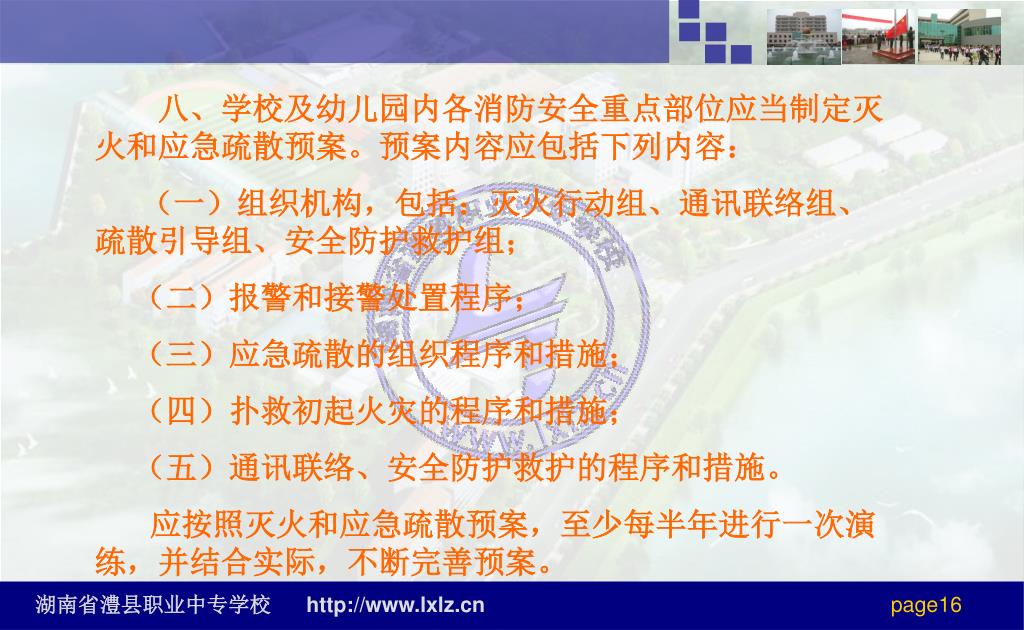 八、学校及幼儿园内各消防安全重点部位应当制定灭火和应急疏散预案。预案内容应包括下列内容：

（一）组织机构，包括：灭火行动组、通讯联络组、疏散引导组、安全防护救护组；

（二）报警和接警处置程序；

（三）应急疏散的组织程序和措施；

（四）扑救初起火灾的程序和措施；

（五）通讯联络、安全防护救护的程序和措施。

应按照灭火和应急疏散预案，至少每半年进行一次演练，并结合实际，不断完善预案。

湖南省澧县职业中专学校 http://www.lxlz.cn page16